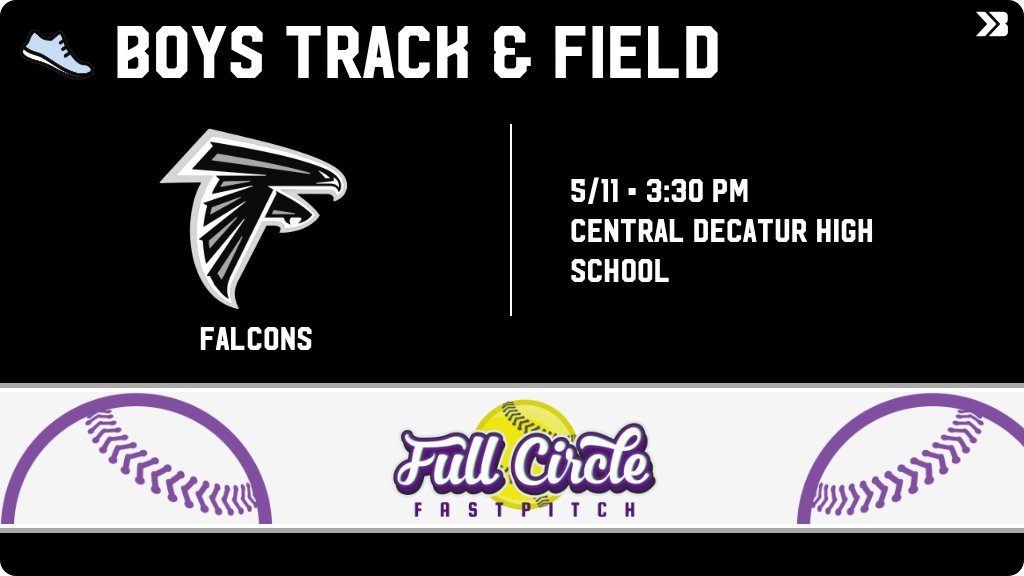 BOYS TRACK & FIELD

FALCONS

5/11 • 3:30 PM
CENTRAL DECATUR HIGH SCHOOL

Full Circle
FASTPITCH